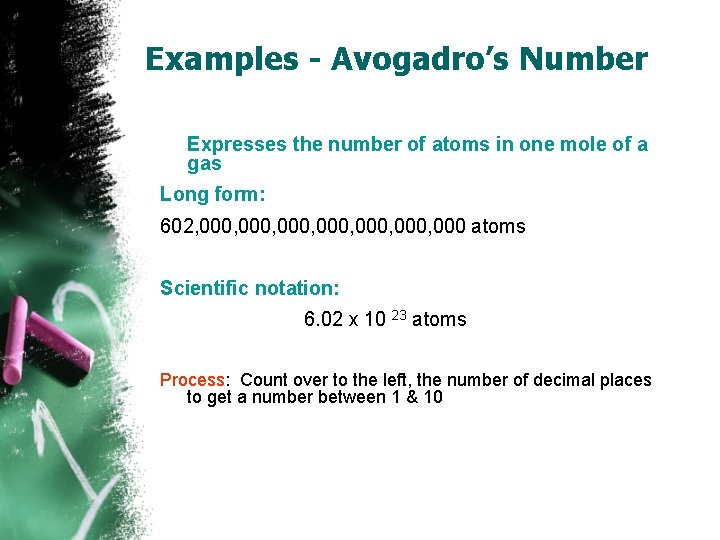 Examples - Avogadro's Number

Expresses the number of atoms in one mole of a gas

Long form:

602,000,000,000,000,000,000,000 atoms

Scientific notation:

$6.02 \times 10^{23}$ atoms

Process: Count over to the left, the number of decimal places to get a number between 1 & 10